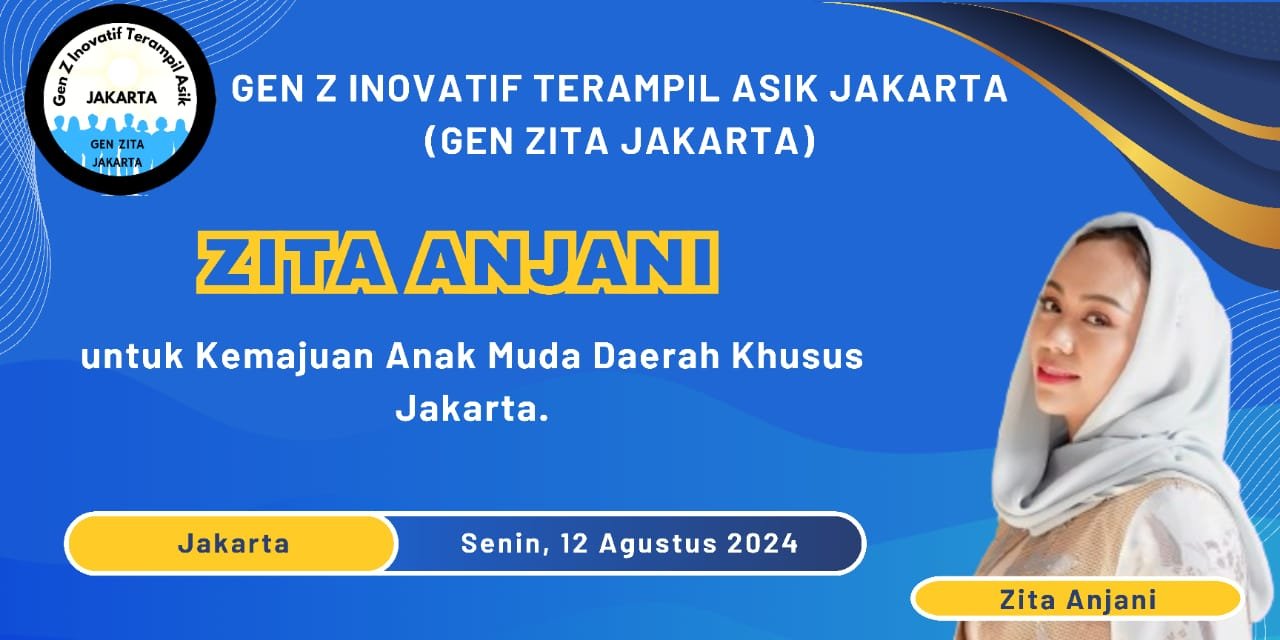 Gen Z Inovatif Terampil Asik
JAKARTA
GEN ZITA JAKARTA

GEN Z INOVATIF TERAMPIL ASIK JAKARTA (GEN ZITA JAKARTA)

ZITA ANJANI

untuk Kemajuan Anak Muda Daerah Khusus Jakarta.

Jakarta

Senin, 12 Agustus 2024

Zita Anjani